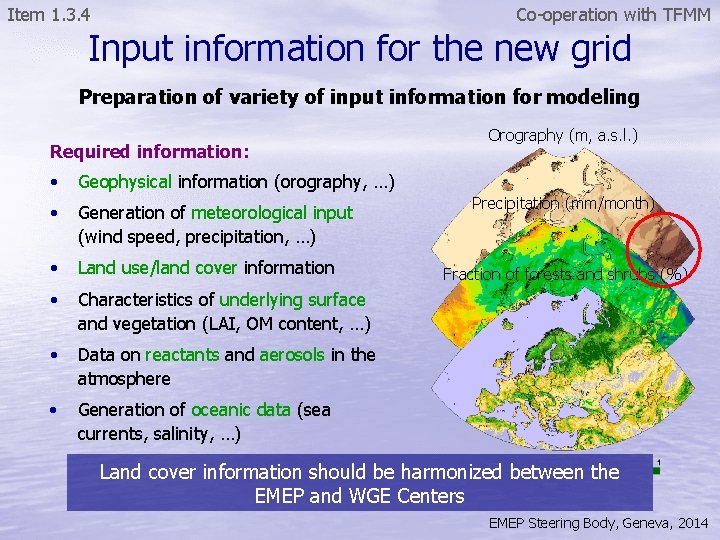 Item 1.3.4

Co-operation with TFMM

Input information for the new grid

Preparation of variety of input information for modeling

Required information:

• Geophysical information (orography, …)

• Generation of meteorological input (wind speed, precipitation, …)

• Land use/land cover information

• Characteristics of underlying surface and vegetation (LAI, OM content, …)

• Data on reactants and aerosols in the atmosphere

• Generation of oceanic data (sea currents, salinity, …)

Orography (m, a.s.l.)

Precipitation (mm/month)

Fraction of forests and shrubs (%)

Land cover information should be harmonized between the EMEP and WGE Centers

EMEP Steering Body, Geneva, 2014